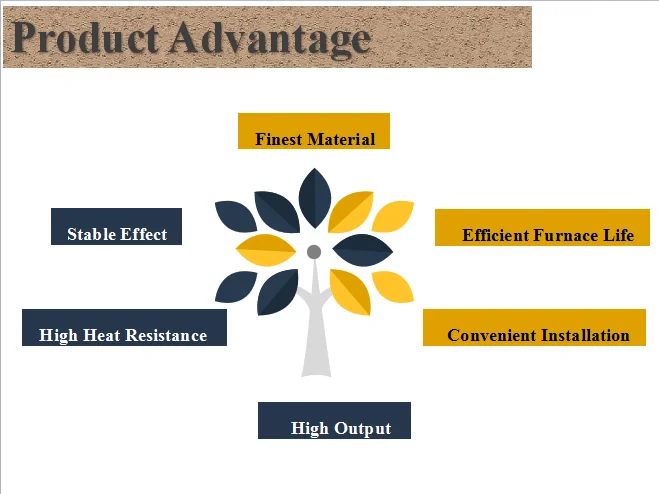 Product Advantage

Finest Material

Stable Effect

Efficient Furnace Life

High Heat Resistance

Convenient Installation

High Output